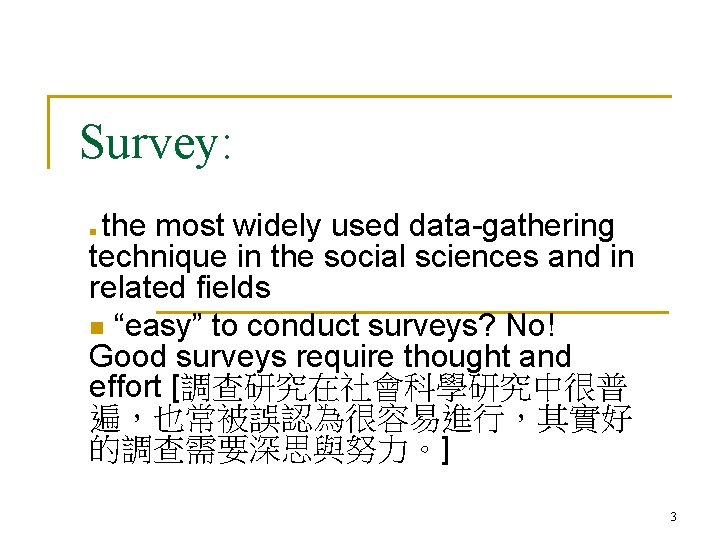 Survey:

the most widely used data-gathering technique in the social sciences and in related fields

“easy” to conduct surveys? No! Good surveys require thought and effort [調查研究在社會科學研究中很普遍，也常被誤認為很容易進行，其實好的調查需要深思與努力。]

3